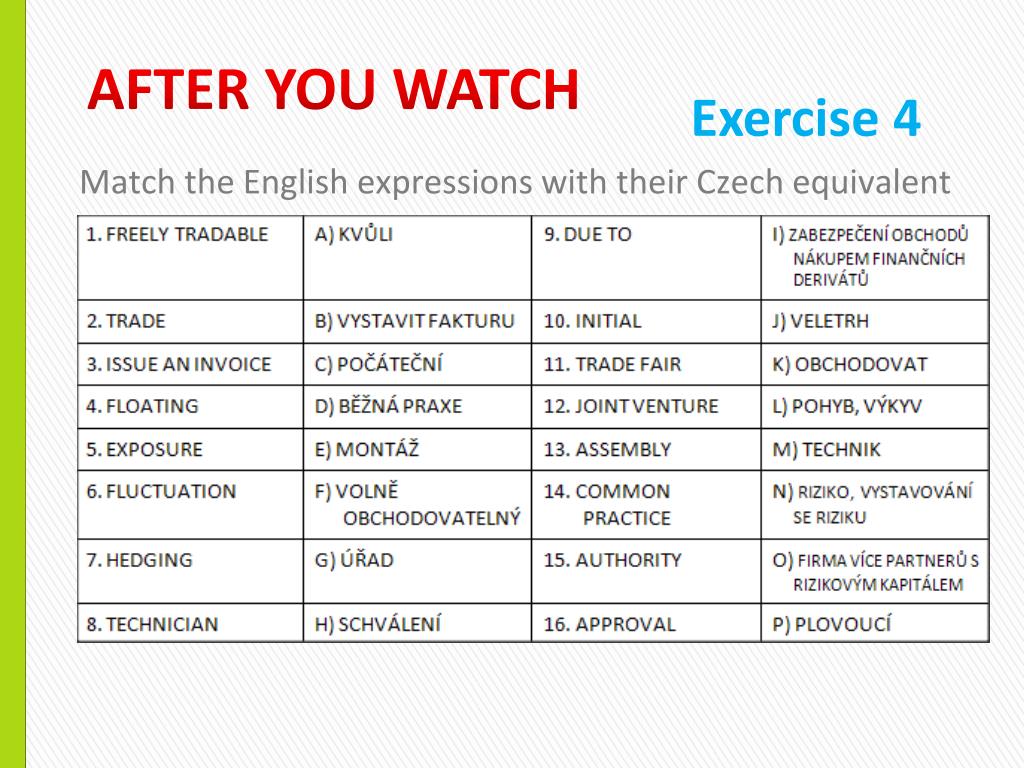 AFTER YOU WATCH

Exercise 4

Match the English expressions with their Czech equivalent

| 1. FREELY TRADABLE | A) KVŮLI | 9. DUE TO | I) ZABEZPEČENÍ OBCHODŮ NÁKUPEM FINANČNÍCH DERIVÁTŮ |
|---|---|---|---|
| 2. TRADE | B) VYSTAVIT FAKTURU | 10. INITIAL | J) VELETRH |
| 3. ISSUE AN INVOICE | C) POČÁTEČNÍ | 11. TRADE FAIR | K) OBCHODOVAT |
| 4. FLOATING | D) BĚŽNÁ PRAXE | 12. JOINT VENTURE | L) POHYB, VÝKYV |
| 5. EXPOSURE | E) MONTÁŽ | 13. ASSEMBLY | M) TECHNIK |
| 6. FLUCTUATION | F) VOLNĚ OBCHODOVATELNÝ | 14. COMMON PRACTICE | N) RIZIKO, VYSTAVOVÁNÍ SE RIZIKU |
| 7. HEDGING | G) ÚŘAD | 15. AUTHORITY | O) FIRMA VÍCE PARTNERŮ S RIZIKOVÝM KAPITÁLEM |
| 8. TECHNICIAN | H) SCHVÁLENÍ | 16. APPROVAL | P) PLOVOUCÍ |